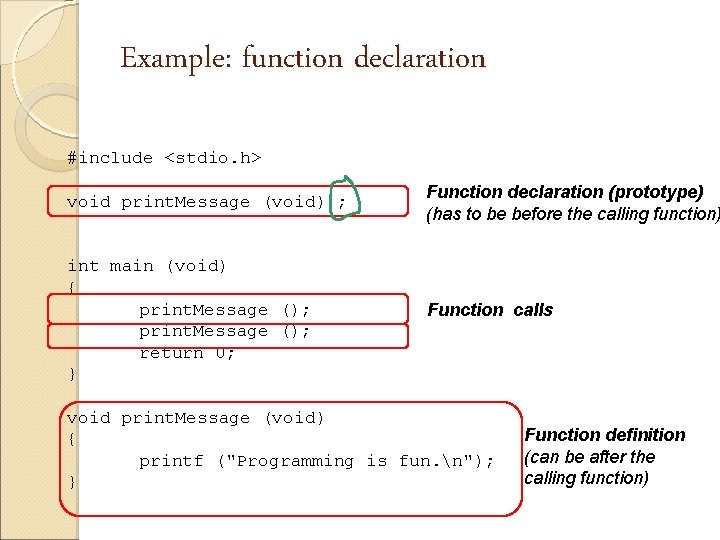 Example: function declaration

#include <stdio.h>

void printMessage (void) ;

Function declaration (prototype)
(has to be before the calling function)

int main (void)
{
printMessage ();
printMessage ();
return 0;
}

Function calls

void printMessage (void)
{
printf ("Programming is fun.\n");
}

Function definition
(can be after the calling function)